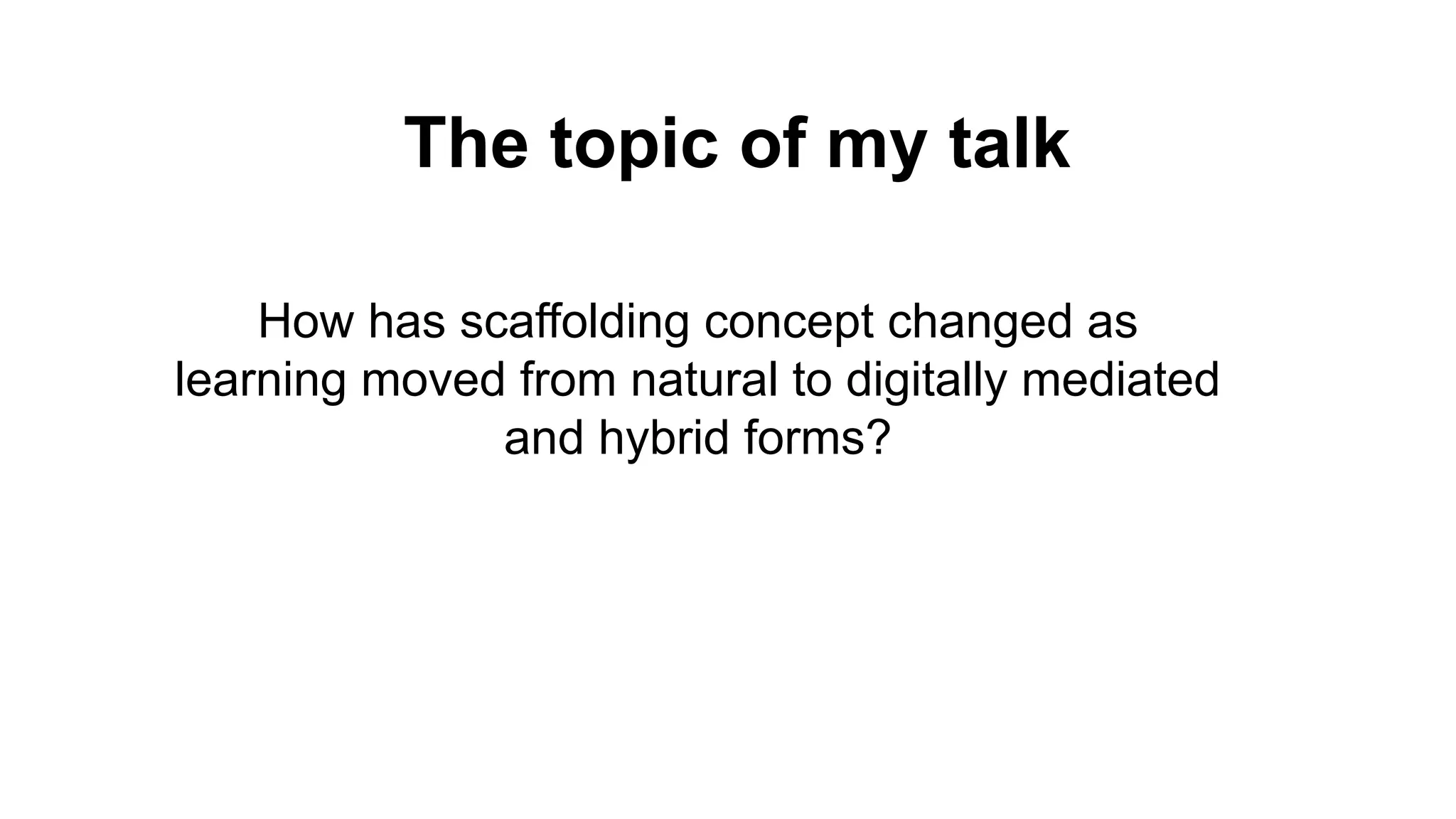 The topic of my talk

How has scaffolding concept changed as learning moved from natural to digitally mediated and hybrid forms?